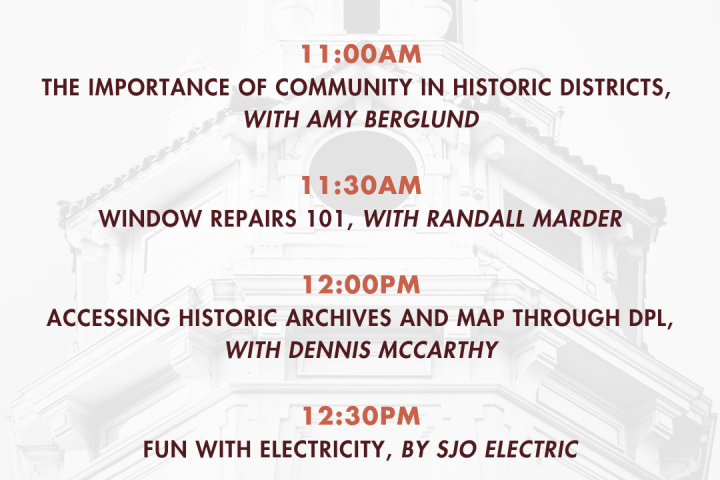 11:00AM
THE IMPORTANCE OF COMMUNITY IN HISTORIC DISTRICTS, WITH AMY BERGLUND

11:30AM
WINDOW REPAIRS 101, WITH RANDALL MARDER

12:00PM
ACCESSING HISTORIC ARCHIVES AND MAP THROUGH DPL, WITH DENNIS MCCARTHY

12:30PM
FUN WITH ELECTRICITY, BY SJO ELECTRIC